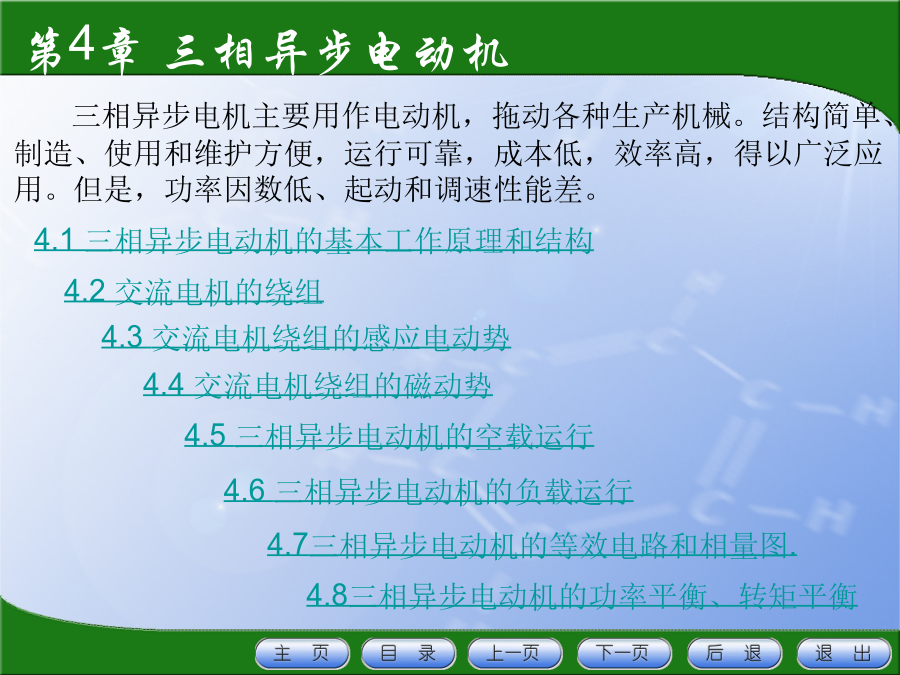 第4章 三相异步电动机

三相异步电机主要用作电动机，拖动各种生产机械。结构简单、制造、使用和维护方便，运行可靠，成本低，效率高，得以广泛应用。但是，功率因数低、起动和调速性能差。

4.1 三相异步电动机的基本工作原理和结构

4.2 交流电机的绕组

4.3 交流电机绕组的感应电动势

4.4 交流电机绕组的磁动势

4.5 三相异步电动机的空载运行

4.6 三相异步电动机的负载运行

4.7三相异步电动机的等效电路和相量图.

4.8三相异步电动机的功率平衡、转矩平衡

主 页　目 录　上一页　下一页　后 退　退 出